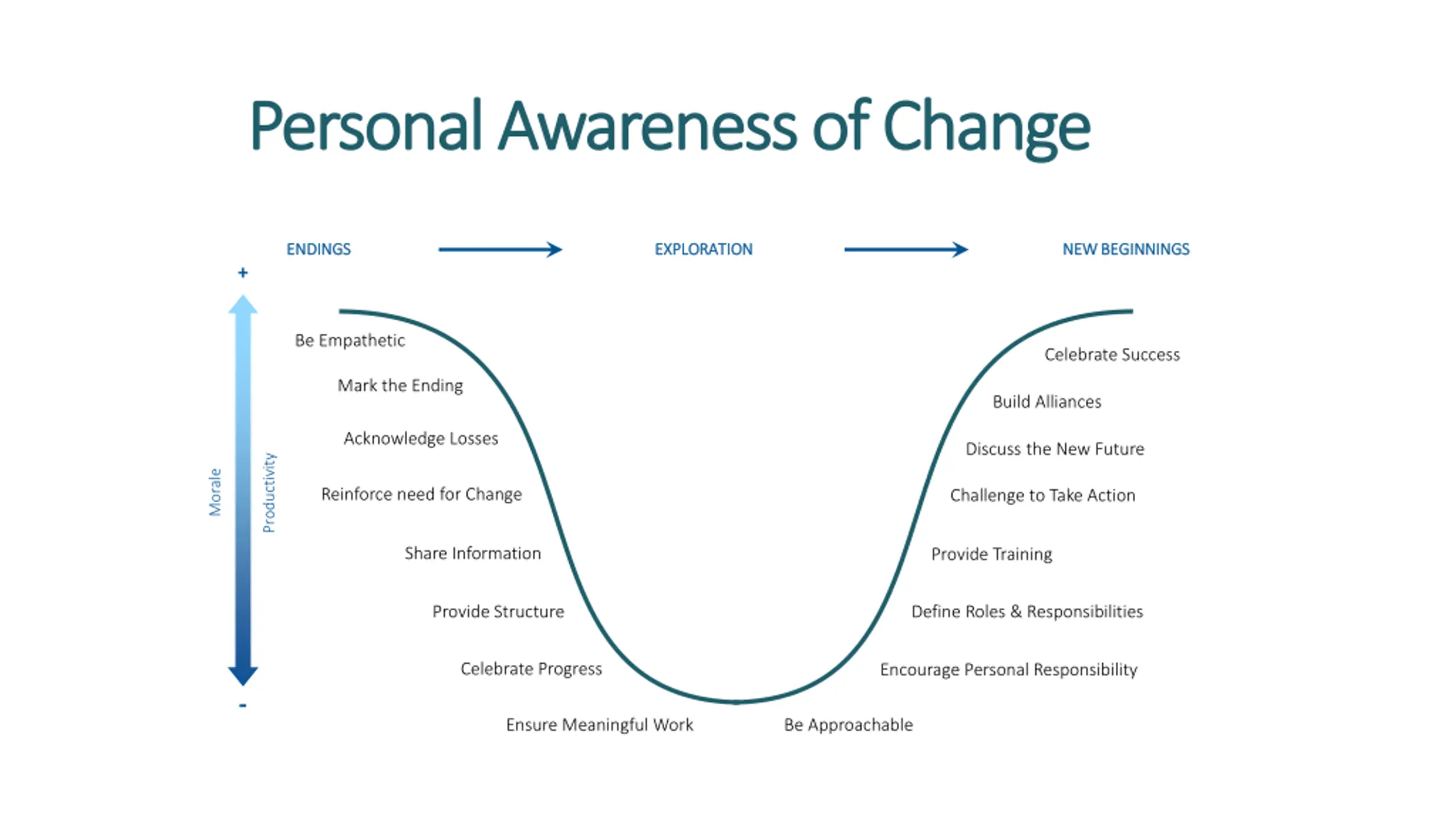 Personal Awareness of Change

ENDINGS

EXPLORATION

NEW BEGINNINGS

+

Morale

Productivity

-

Be Empathetic

Mark the Ending

Acknowledge Losses

Reinforce need for Change

Share Information

Provide Structure

Celebrate Progress

Ensure Meaningful Work

Be Approachable

Encourage Personal Responsibility

Define Roles & Responsibilities

Provide Training

Challenge to Take Action

Discuss the New Future

Build Alliances

Celebrate Success